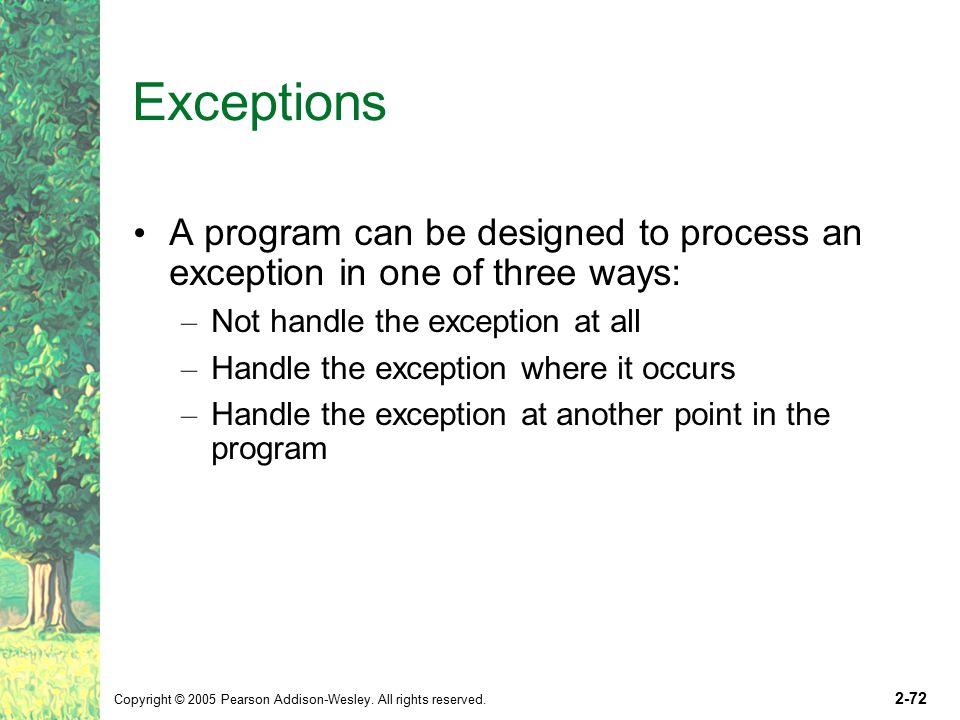 Exceptions

• A program can be designed to process an exception in one of three ways:
– Not handle the exception at all
– Handle the exception where it occurs
– Handle the exception at another point in the program

Copyright © 2005 Pearson Addison-Wesley. All rights reserved.

2-72